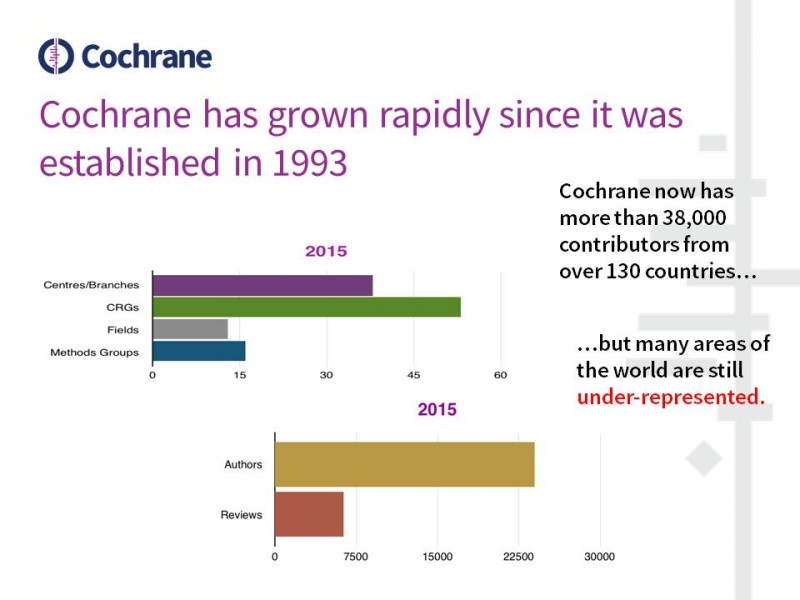 Cochrane

Cochrane has grown rapidly since it was established in 1993

Cochrane now has more than 38,000 contributors from over 130 countries…

…but many areas of the world are still under-represented.

2015

Centres/Branches
CRGs
Fields
Methods Groups

0 15 30 45 60

2015

Authors
Reviews

0 7500 15000 22500 30000